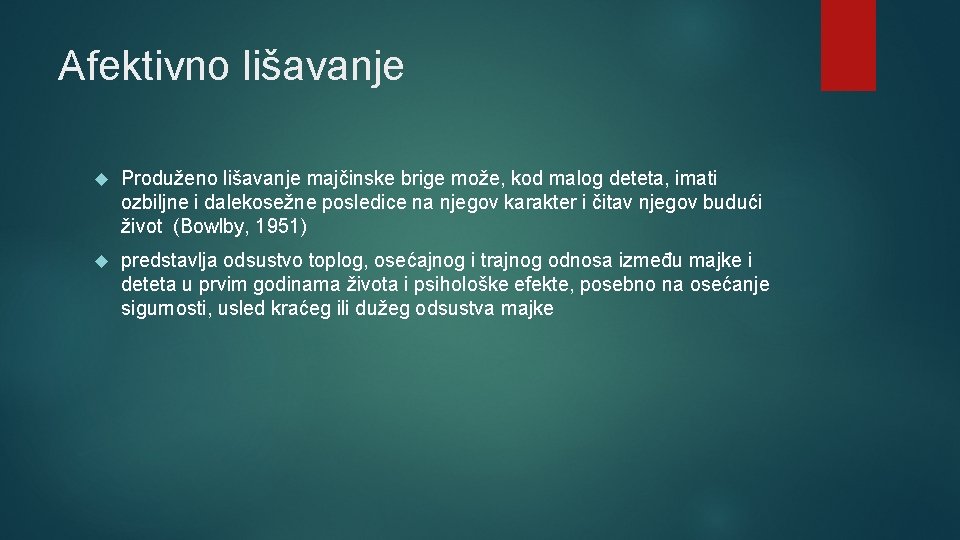 Afektivno lišavanje

Produženo lišavanje majčinske brige može, kod malog deteta, imati ozbiljne i dalekosežne posledice na njegov karakter i čitav njegov budući život (Bowlby, 1951)

predstavlja odsustvo toplog, osećajnog i trajnog odnosa između majke i deteta u prvim godinama života i psihološke efekte, posebno na osećanje sigurnosti, usled kraćeg ili dužeg odsustva majke